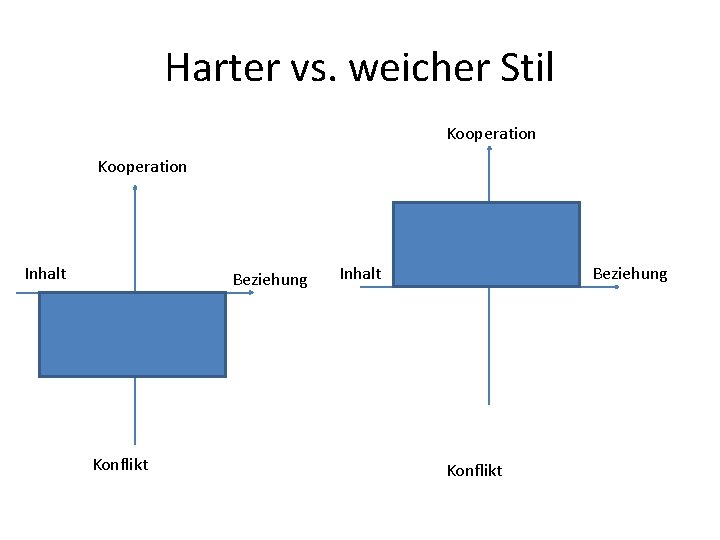 Harter vs. weicher Stil

Kooperation

Inhalt

Beziehung

Konflikt

Kooperation

Inhalt

Beziehung

Konflikt